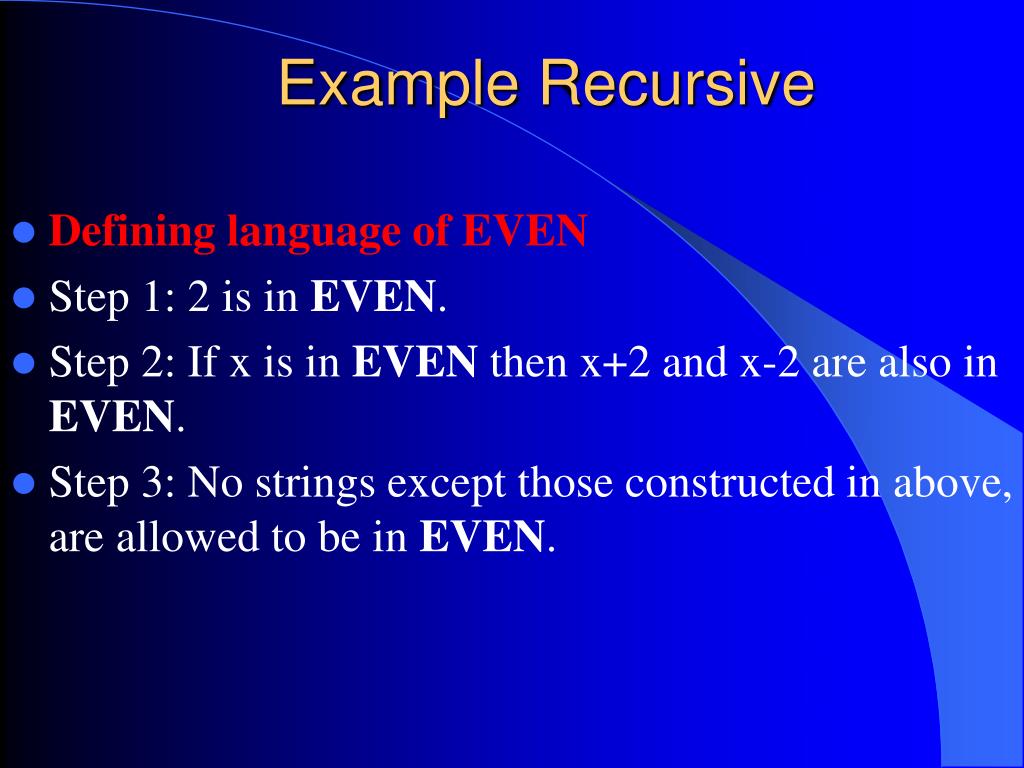 Example Recursive

- Defining language of EVEN
- Step 1: 2 is in EVEN.
- Step 2: If x is in EVEN then x+2 and x-2 are also in EVEN.
- Step 3: No strings except those constructed in above, are allowed to be in EVEN.